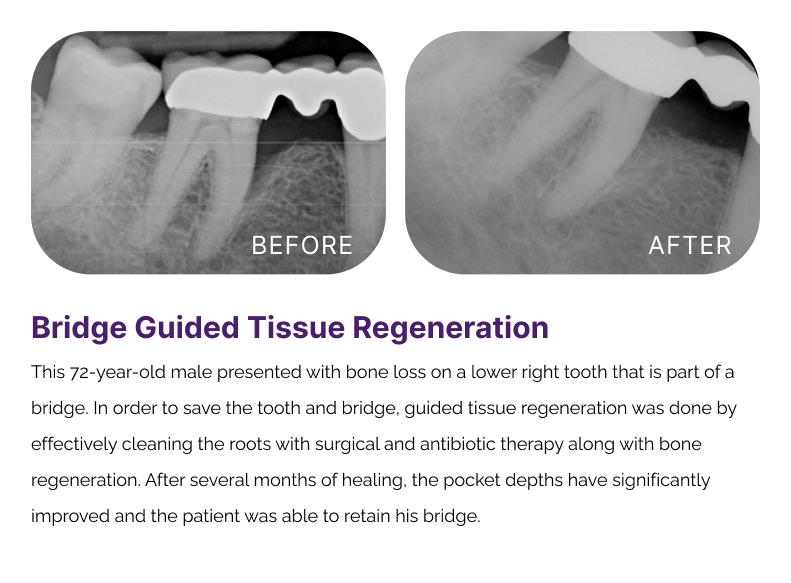 BEFORE

AFTER

Bridge Guided Tissue Regeneration

This 72-year-old male presented with bone loss on a lower right tooth that is part of a bridge. In order to save the tooth and bridge, guided tissue regeneration was done by effectively cleaning the roots with surgical and antibiotic therapy along with bone regeneration. After several months of healing, the pocket depths have significantly improved and the patient was able to retain his bridge.